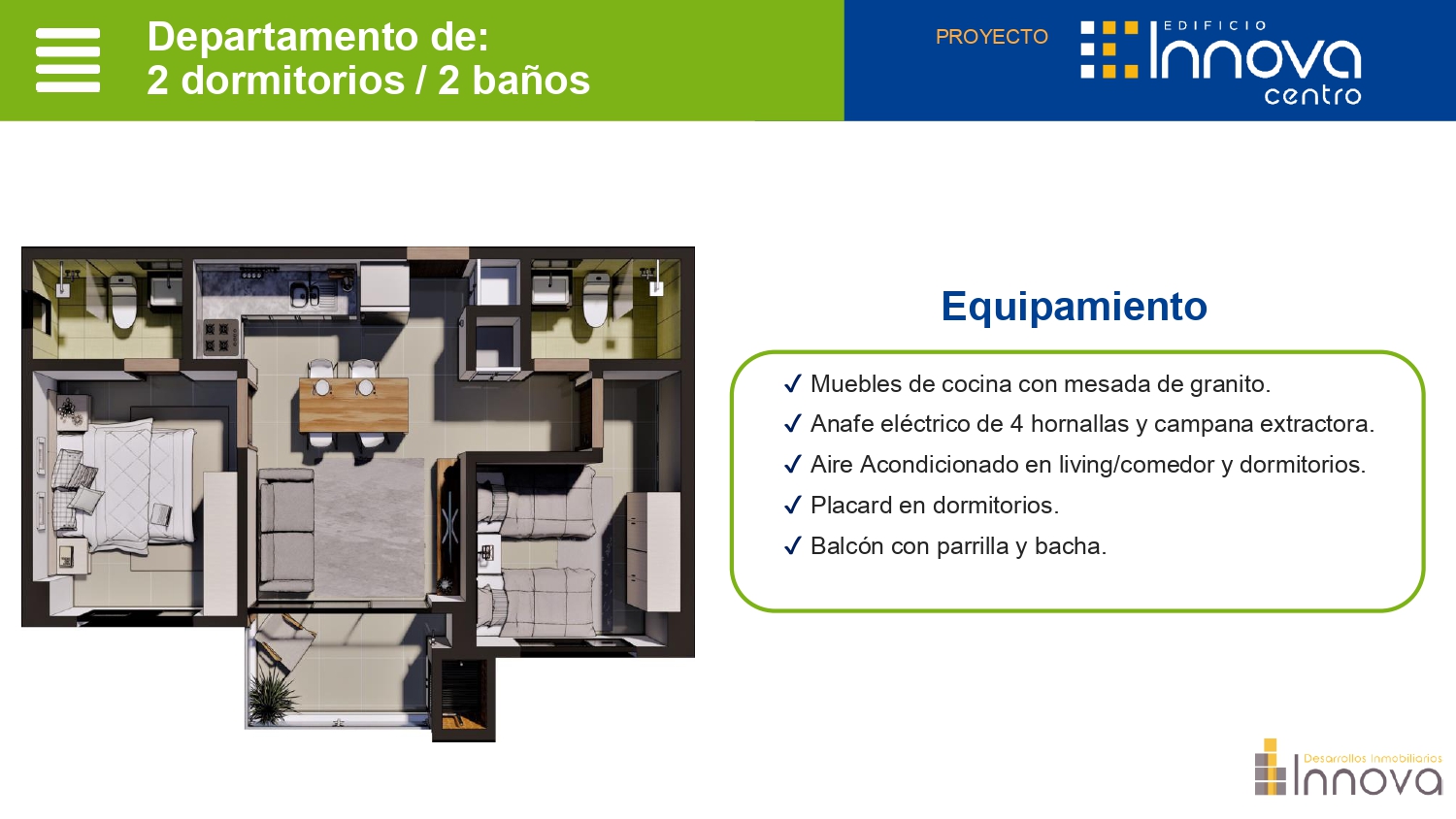 Departamento de:
2 dormitorios / 2 baños

PROYECTO EDIFICIO Innova centro

Equipamiento

✓ Muebles de cocina con mesada de granito.
✓ Anafe eléctrico de 4 hornallas y campana extractora.
✓ Aire Acondicionado en living/comedor y dormitorios.
✓ Placard en dormitorios.
✓ Balcón con parrilla y bacha.

Desarrollos Inmobiliarios Innova